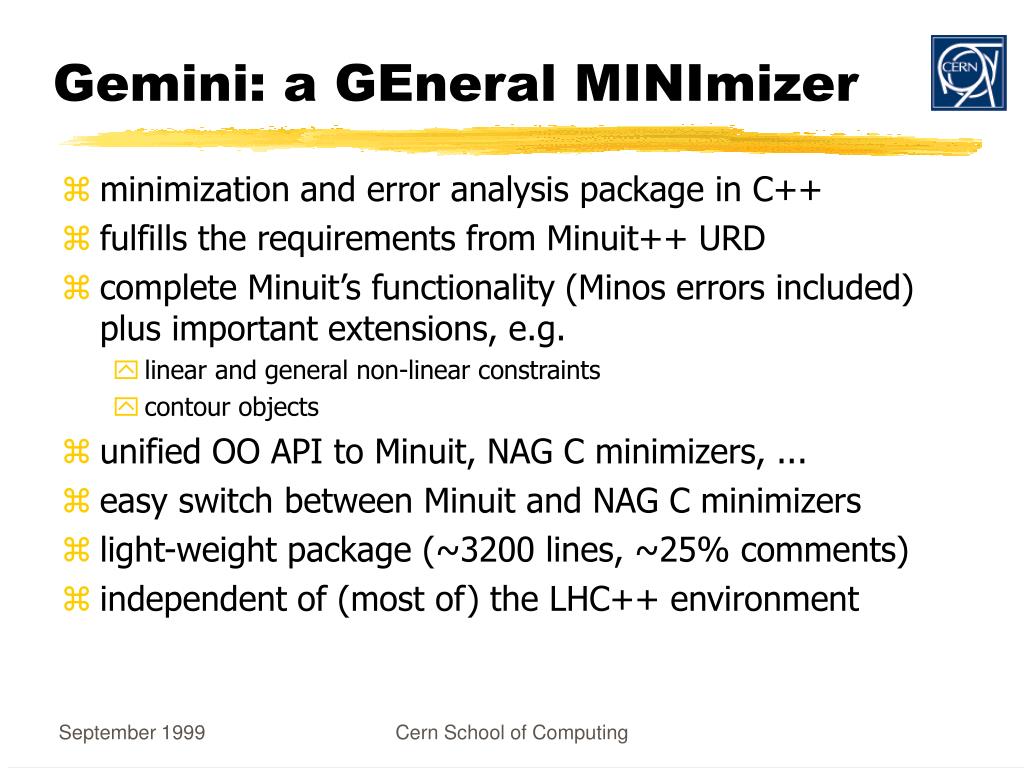 Gemini: a GEneral MINImizer

CERN

⌘ minimization and error analysis package in C++
⌘ fulfills the requirements from Minuit++ URD
⌘ complete Minuit's functionality (Minos errors included) plus important extensions, e.g.
 linear and general non-linear constraints
 contour objects
⌘ unified OO API to Minuit, NAG C minimizers, ...
⌘ easy switch between Minuit and NAG C minimizers
⌘ light-weight package (~3200 lines, ~25% comments)
⌘ independent of (most of) the LHC++ environment

September 1999

Cern School of Computing